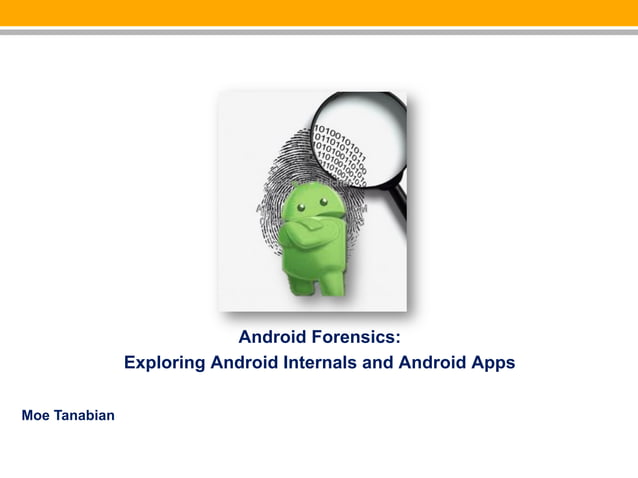 Android Forensics:
Exploring Android Internals and Android Apps

Moe Tanabian